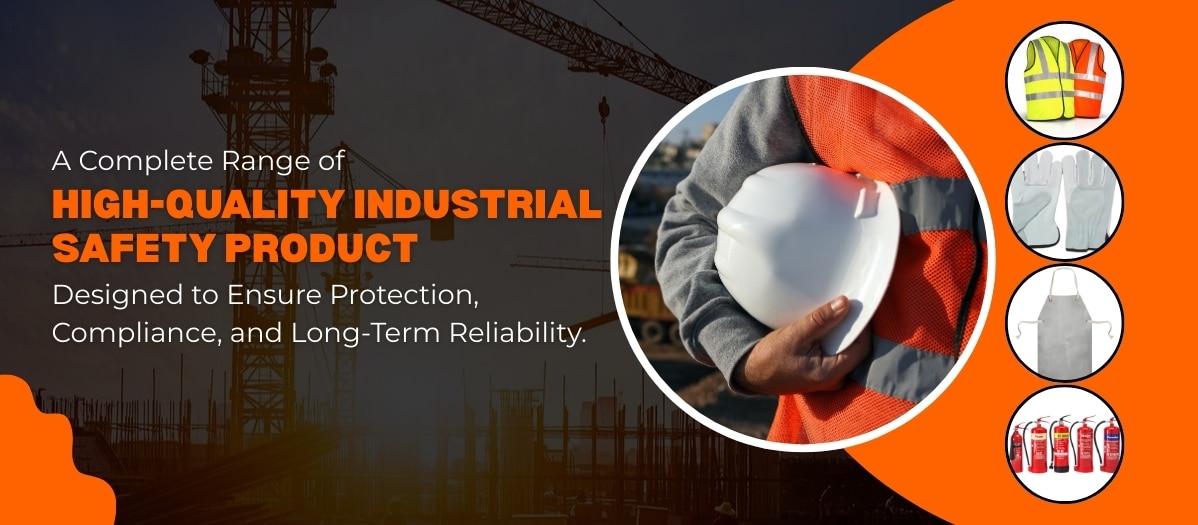 A Complete Range of
HIGH-QUALITY INDUSTRIAL SAFETY PRODUCT
Designed to Ensure Protection, Compliance, and Long-Term Reliability.